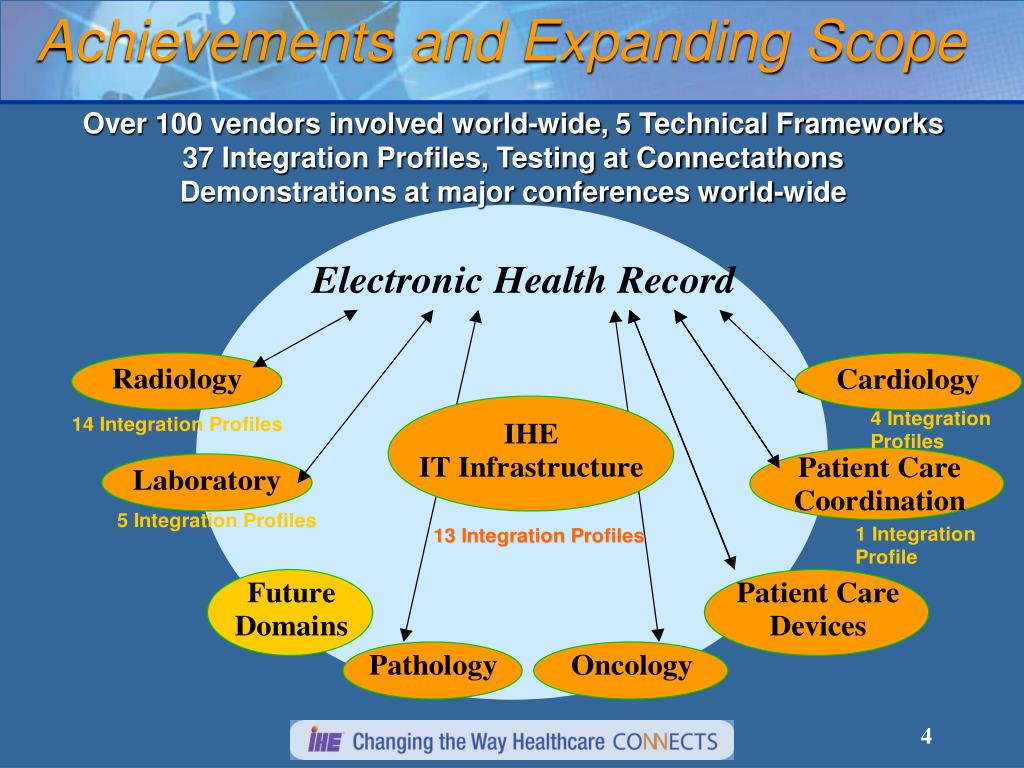 Achievements and Expanding Scope

Over 100 vendors involved world-wide, 5 Technical Frameworks
37 Integration Profiles, Testing at Connectathons
Demonstrations at major conferences world-wide

Electronic Health Record

Radiology

14 Integration Profiles

Laboratory

5 Integration Profiles

Future Domains

Pathology

IHE
IT Infrastructure

13 Integration Profiles

Oncology

Cardiology

4 Integration Profiles

Patient Care Coordination

1 Integration Profile

Patient Care Devices

IHE Changing the Way Healthcare CONNECTS

4